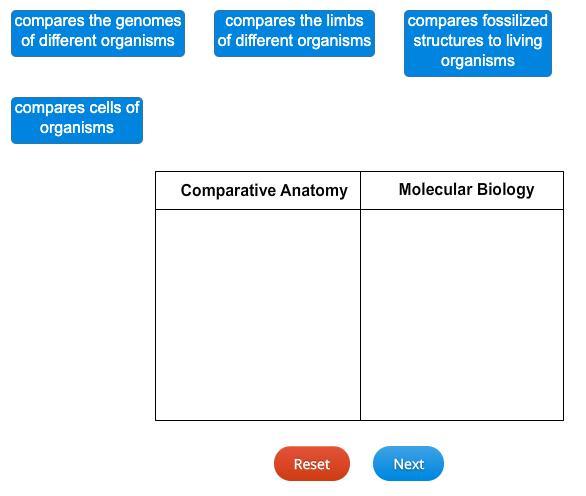 compares the genomes of different organisms

compares the limbs of different organisms

compares fossilized structures to living organisms

compares cells of organisms

| Comparative Anatomy | Molecular Biology |
|---|---|
| | |

Reset

Next